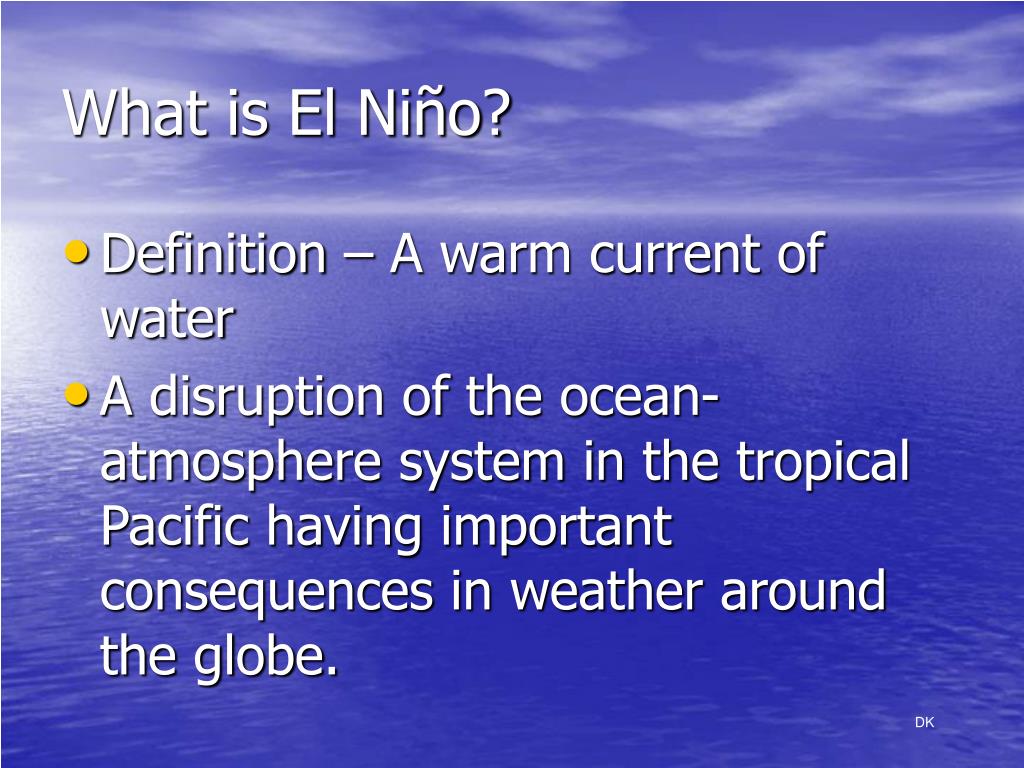 What is El Niño?

• Definition – A warm current of water

• A disruption of the ocean-atmosphere system in the tropical Pacific having important consequences in weather around the globe.

DK